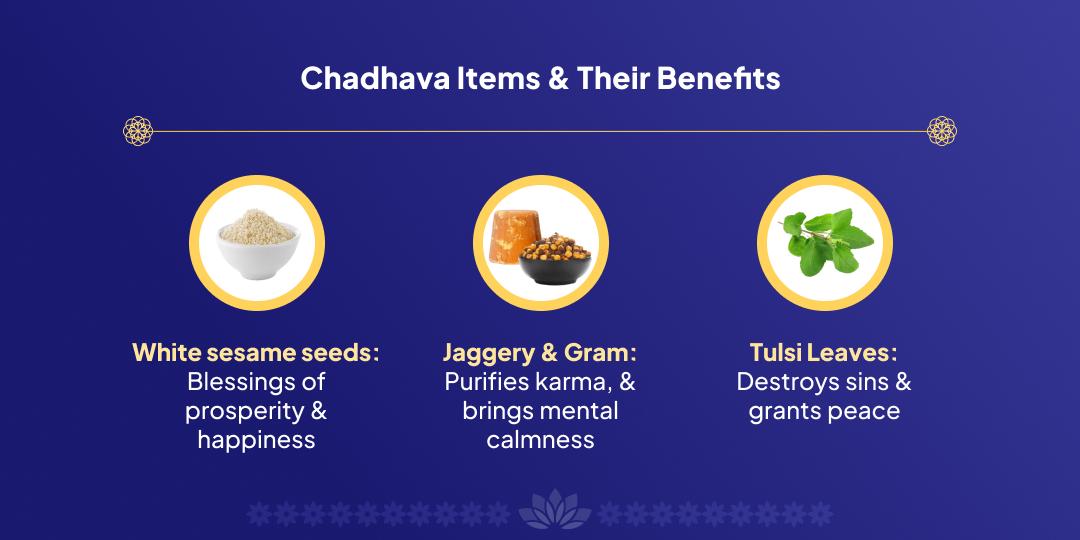 Chadhava Items & Their Benefits

White sesame seeds: Blessings of prosperity & happiness

Jaggery & Gram: Purifies karma, & brings mental calmness

Tulsi Leaves: Destroys sins & grants peace